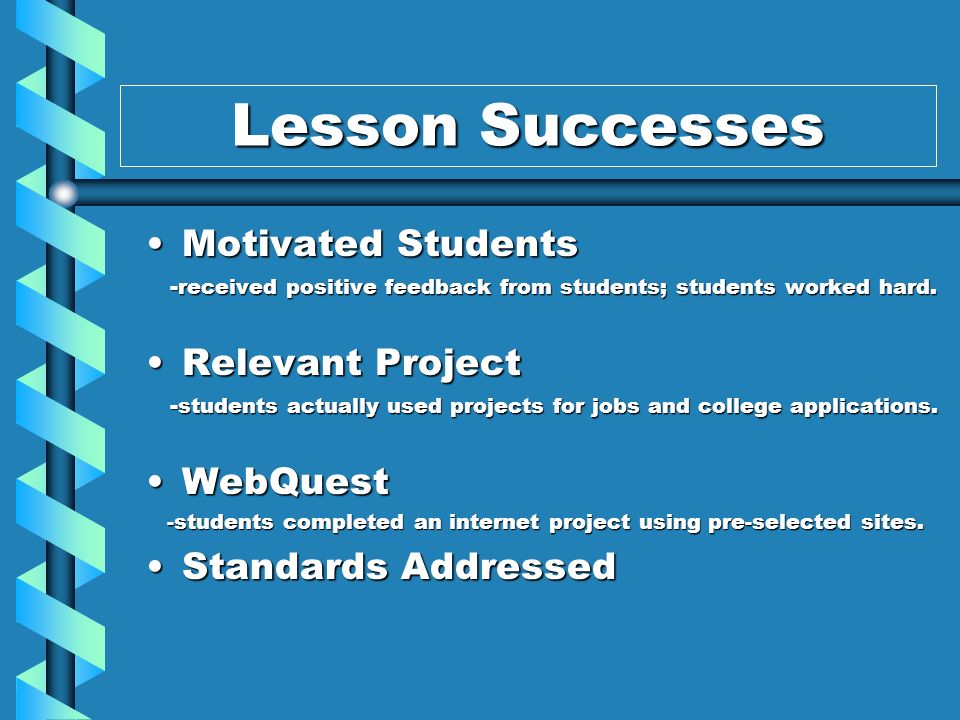 Lesson Successes

• Motivated Students
-received positive feedback from students; students worked hard.

• Relevant Project
-students actually used projects for jobs and college applications.

• WebQuest
-students completed an internet project using pre-selected sites.

• Standards Addressed